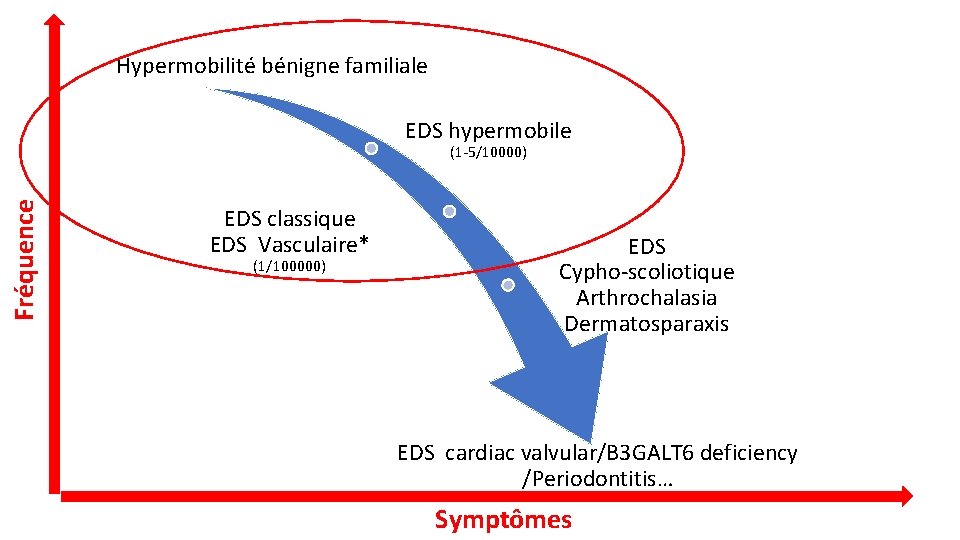 Fréquence

Hypermobilité bénigne familiale

EDS hypermobile
(1-5/10000)

EDS classique
EDS Vasculaire*
(1/100000)

EDS
Cypho-scoliotique
Arthrochalasia
Dermatosparaxis

EDS cardiac valvular/B3GALT6 deficiency /Periodontitis…

Symptômes